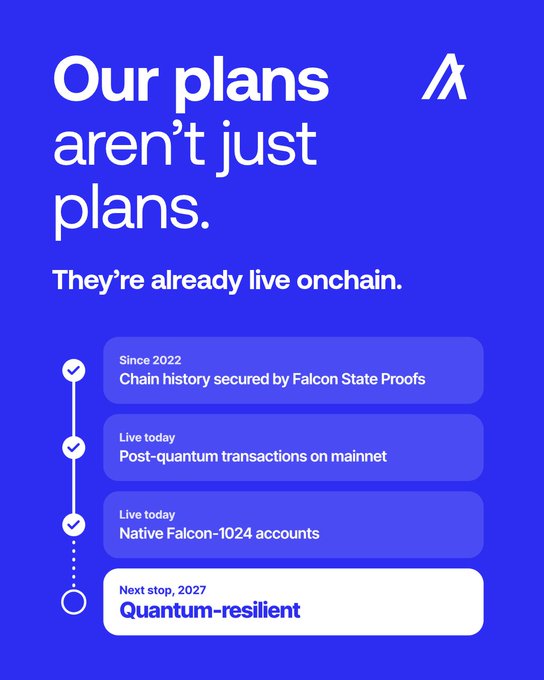 Our plans aren't just plans.

They're already live onchain.

Since 2022
Chain history secured by Falcon State Proofs

Live today
Post-quantum transactions on mainnet

Live today
Native Falcon-1024 accounts

Next stop, 2027
Quantum-resilient